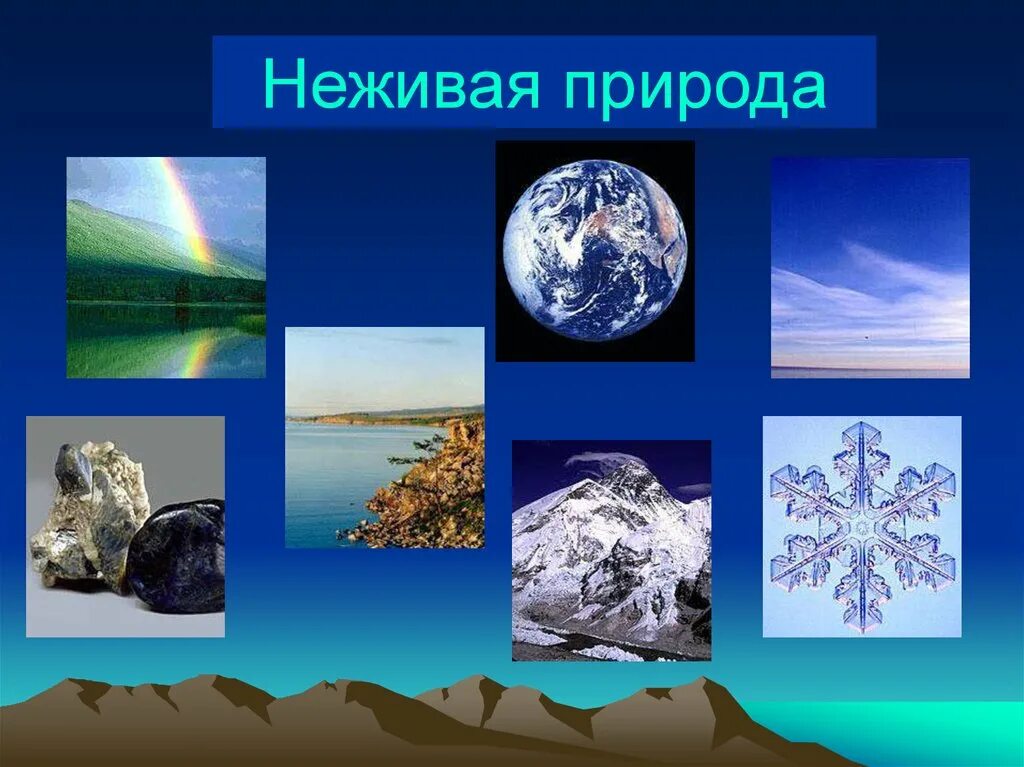 Неживая природа